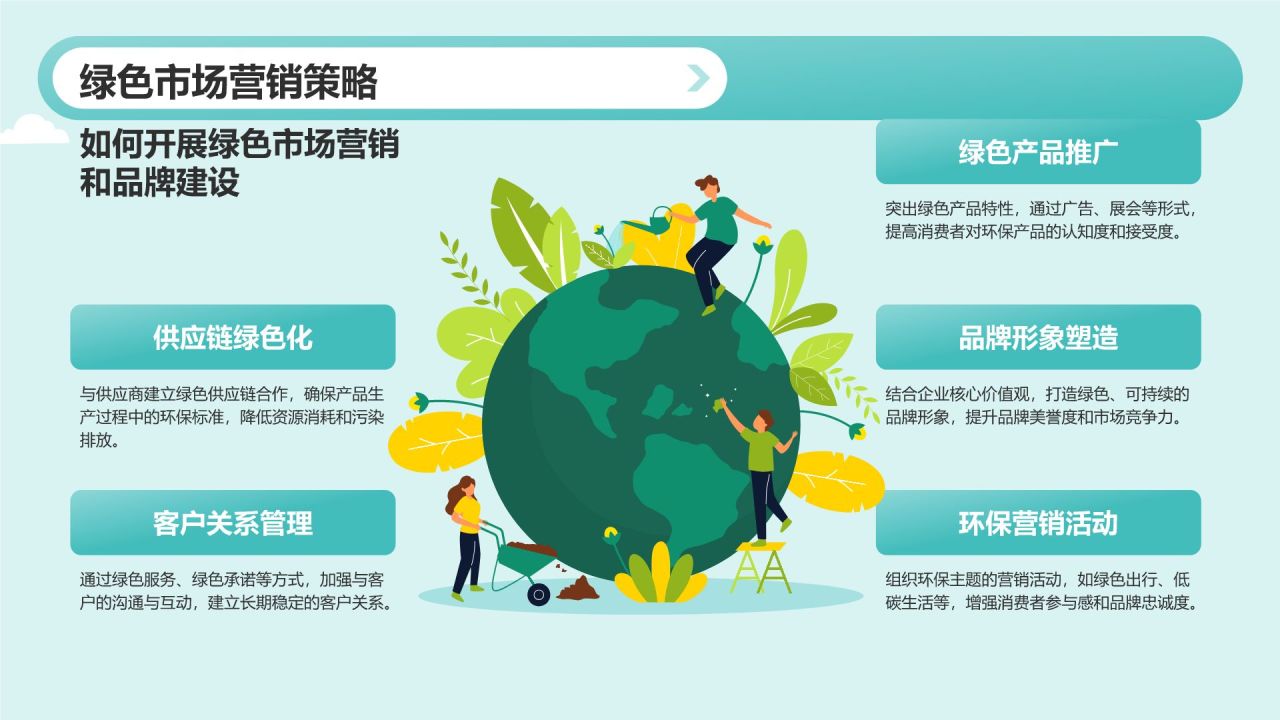 绿色市场营销策略

如何开展绿色市场营销和品牌建设

供应链绿色化

与供应商建立绿色供应链合作，确保产品生产过程中的环保标准，降低资源消耗和污染排放。

客户关系管理

通过绿色服务、绿色承诺等方式，加强与客户的沟通与互动，建立长期稳定的客户关系。

绿色产品推广

突出绿色产品特性，通过广告、展会等形式，提高消费者对环保产品的认知度和接受度。

品牌形象塑造

结合企业核心价值观，打造绿色、可持续的品牌形象，提升品牌美誉度和市场竞争力。

环保营销活动

组织环保主题的营销活动，如绿色出行、低碳生活等，增强消费者参与感和品牌忠诚度。